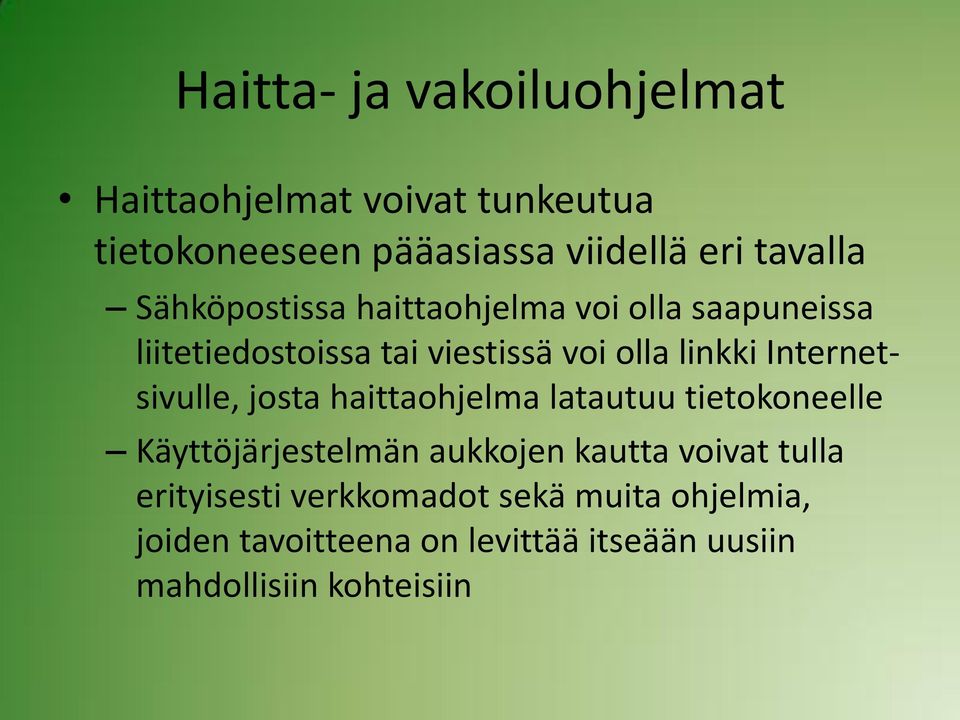 Haitta- ja vakoiluohjelmat

• Haittaohjelmat voivat tunkeutua tietokoneeseen pääasiassa viidellä eri tavalla

– Sähköpostissa haittaohjelma voi olla saapuneissa liitetiedostoissa tai viestissä voi olla linkki Internet-sivulle, josta haittaohjelma latautuu tietokoneelle

– Käyttöjärjestelmän aukkojen kautta voivat tulla erityisesti verkkomadot sekä muita ohjelmia, joiden tavoitteena on levittää itseään uusiin mahdollisiin kohteisiin